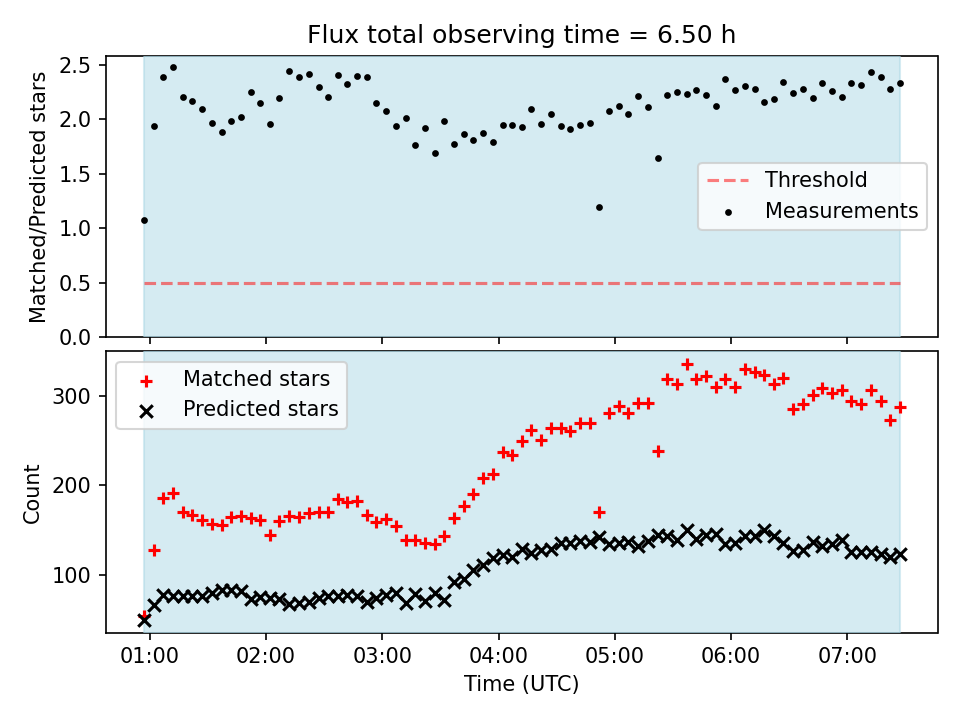 Flux total observing time = 6.50 h

Matched/Predicted stars

2.5
2.0
1.5
1.0
0.5
0.0

Threshold
Measurements

Matched stars
Predicted stars

Count

300
200
100

01:00
02:00
03:00
04:00
05:00
06:00
07:00

Time (UTC)